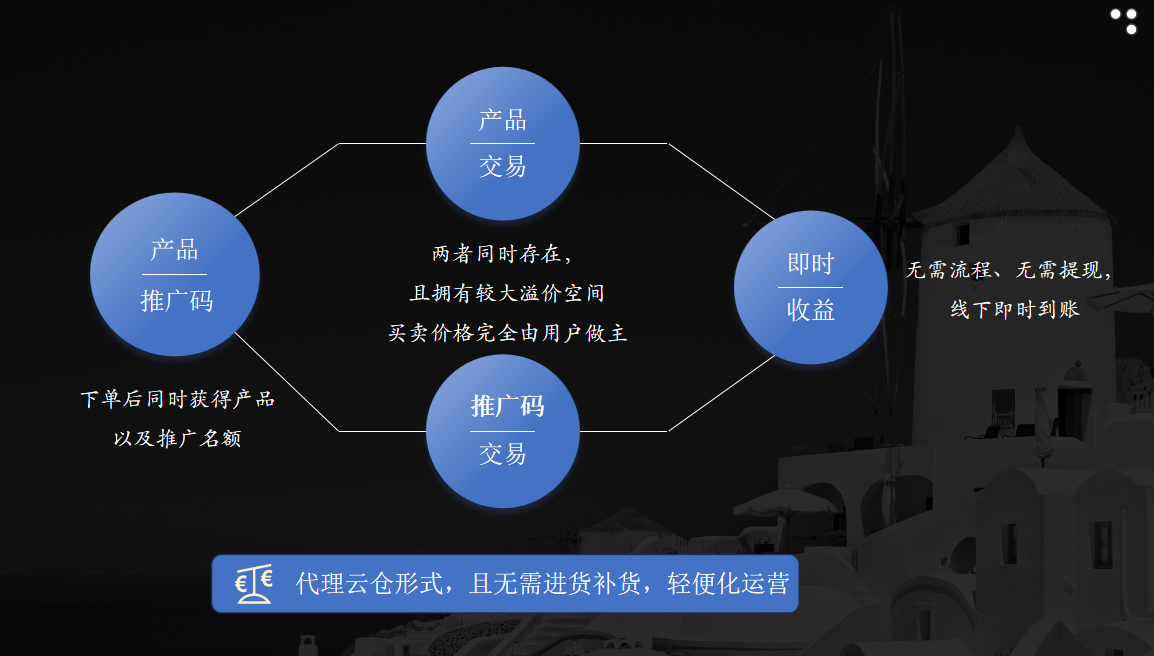 产品
推广码

下单后同时获得产品
以及推广名额

产品
交易

两者同时存在，
且拥有较大溢价空间
买卖价格完全由用户做主

推广码
交易

即时
收益

无需流程、无需提现，
线下即时到账

代理云仓形式，且无需进货补货，轻便化运营